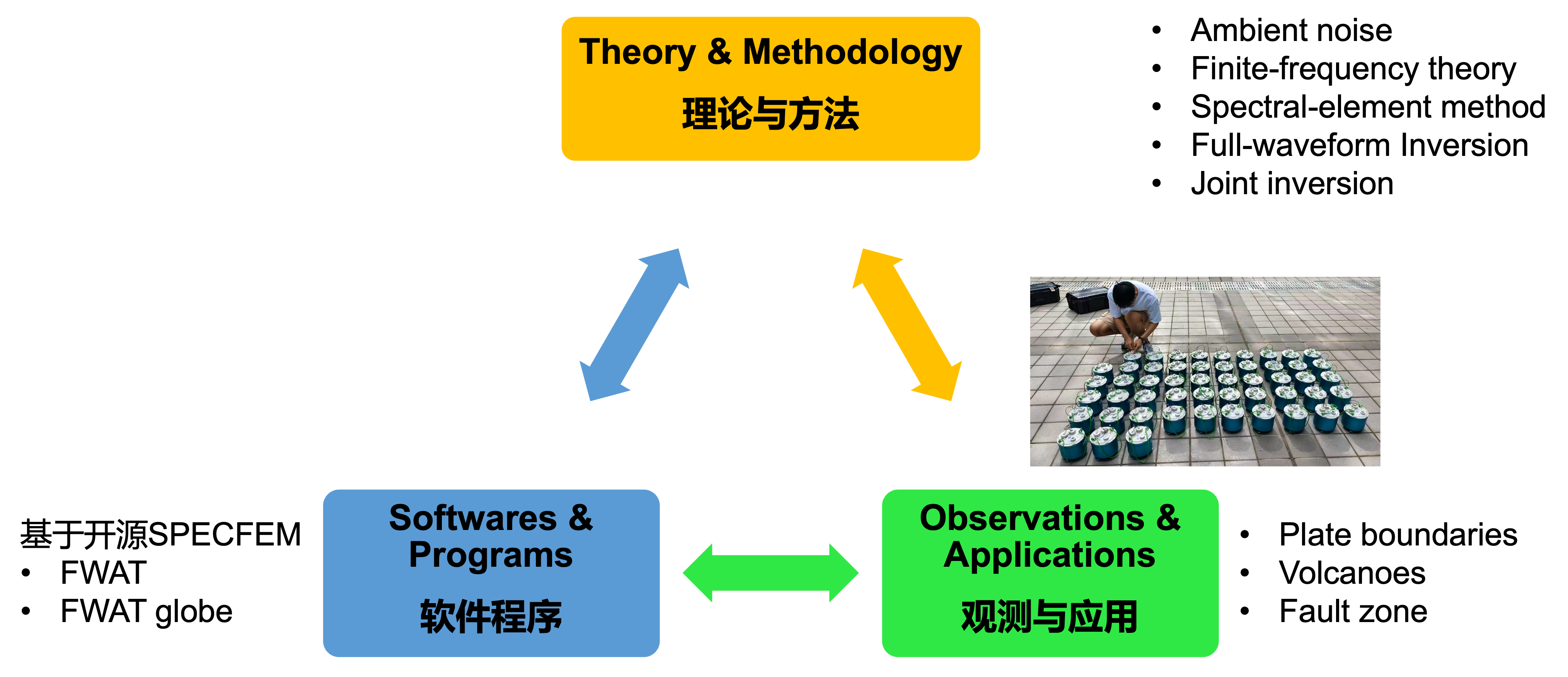 Theory & Methodology
理论与方法

• Ambient noise
• Finite-frequency theory
• Spectral-element method
• Full-waveform Inversion
• Joint inversion

基于开源SPECFEM
• FWAT
• FWAT globe

Softwares & Programs
软件程序

Observations & Applications
观测与应用

• Plate boundaries
• Volcanoes
• Fault zone